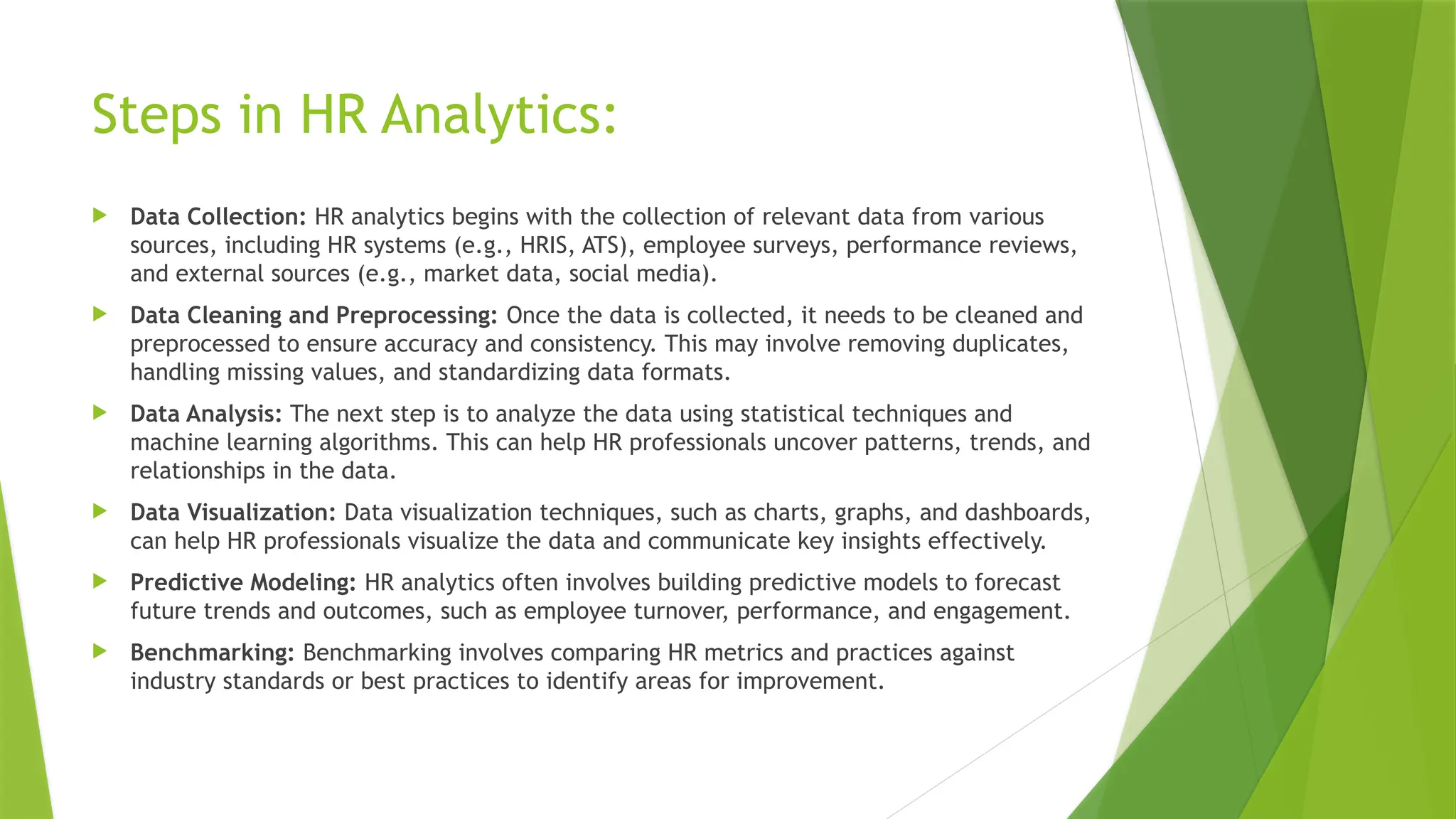 Steps in HR Analytics:

Data Collection: HR analytics begins with the collection of relevant data from various sources, including HR systems (e.g., HRIS, ATS), employee surveys, performance reviews, and external sources (e.g., market data, social media).

Data Cleaning and Preprocessing: Once the data is collected, it needs to be cleaned and preprocessed to ensure accuracy and consistency. This may involve removing duplicates, handling missing values, and standardizing data formats.

Data Analysis: The next step is to analyze the data using statistical techniques and machine learning algorithms. This can help HR professionals uncover patterns, trends, and relationships in the data.

Data Visualization: Data visualization techniques, such as charts, graphs, and dashboards, can help HR professionals visualize the data and communicate key insights effectively.

Predictive Modeling: HR analytics often involves building predictive models to forecast future trends and outcomes, such as employee turnover, performance, and engagement.

Benchmarking: Benchmarking involves comparing HR metrics and practices against industry standards or best practices to identify areas for improvement.